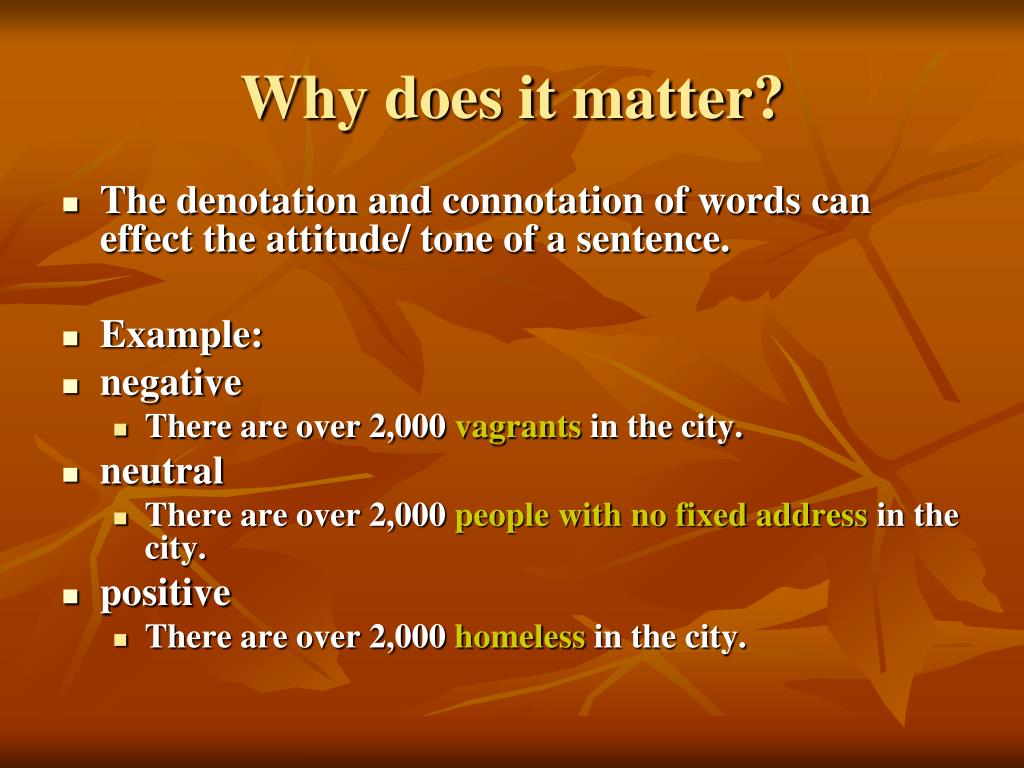 Why does it matter?

- The denotation and connotation of words can effect the attitude/ tone of a sentence.

- Example:
- negative
  - There are over 2,000 vagrants in the city.
- neutral
  - There are over 2,000 people with no fixed address in the city.
- positive
  - There are over 2,000 homeless in the city.